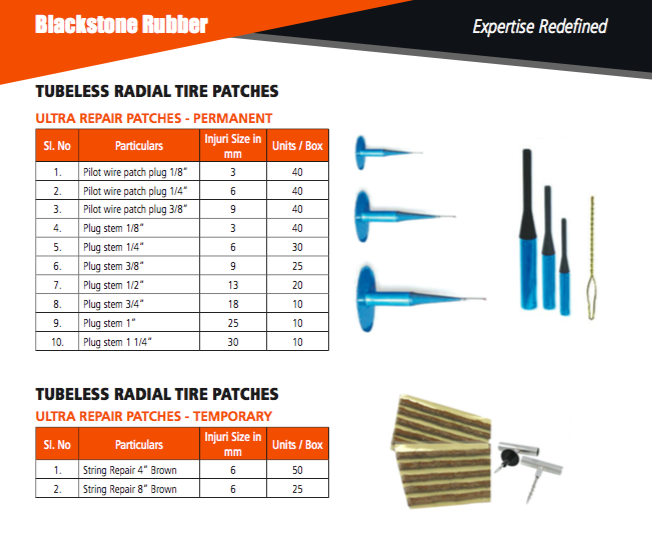 Blackstone Rubber

Expertise Redefined

TUBELESS RADIAL TIRE PATCHES

ULTRA REPAIR PATCHES - PERMANENT

| Sl. No | Particulars | Injuri Size in mm | Units / Box |
|---|---|---|---|
| 1. | Pilot wire patch plug 1/8" | 3 | 40 |
| 2. | Pilot wire patch plug 1/4" | 6 | 40 |
| 3. | Pilot wire patch plug 3/8" | 9 | 40 |
| 4. | Plug stem 1/8" | 3 | 40 |
| 5. | Plug stem 1/4" | 6 | 30 |
| 6. | Plug stem 3/8" | 9 | 25 |
| 7. | Plug stem 1/2" | 13 | 20 |
| 8. | Plug stem 3/4" | 18 | 10 |
| 9. | Plug stem 1" | 25 | 10 |
| 10. | Plug stem 1 1/4" | 30 | 10 |

TUBELESS RADIAL TIRE PATCHES

ULTRA REPAIR PATCHES - TEMPORARY

| Sl. No | Particulars | Injuri Size in mm | Units / Box |
|---|---|---|---|
| 1. | String Repair 4" Brown | 6 | 50 |
| 2. | String Repair 8" Brown | 6 | 25 |